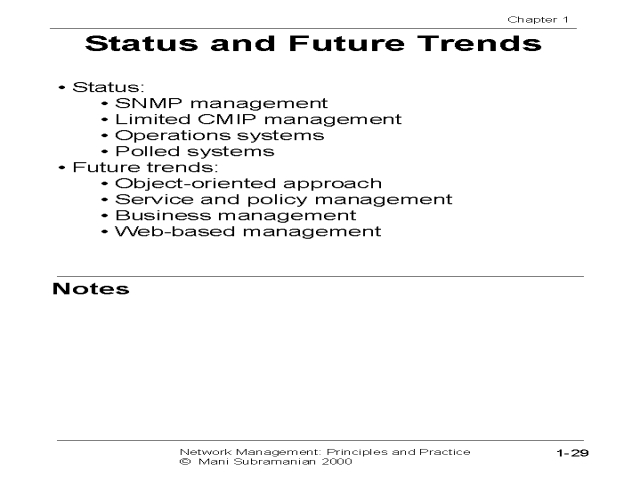 Chapter 1

Status and Future Trends

• Status:
  • SNMP management
  • Limited CMIP management
  • Operations systems
  • Polled systems
• Future trends:
  • Object-oriented approach
  • Service and policy management
  • Business management
  • Web-based management

Notes

Network Management: Principles and Practice
© Mani Subramanian 2000

1-29